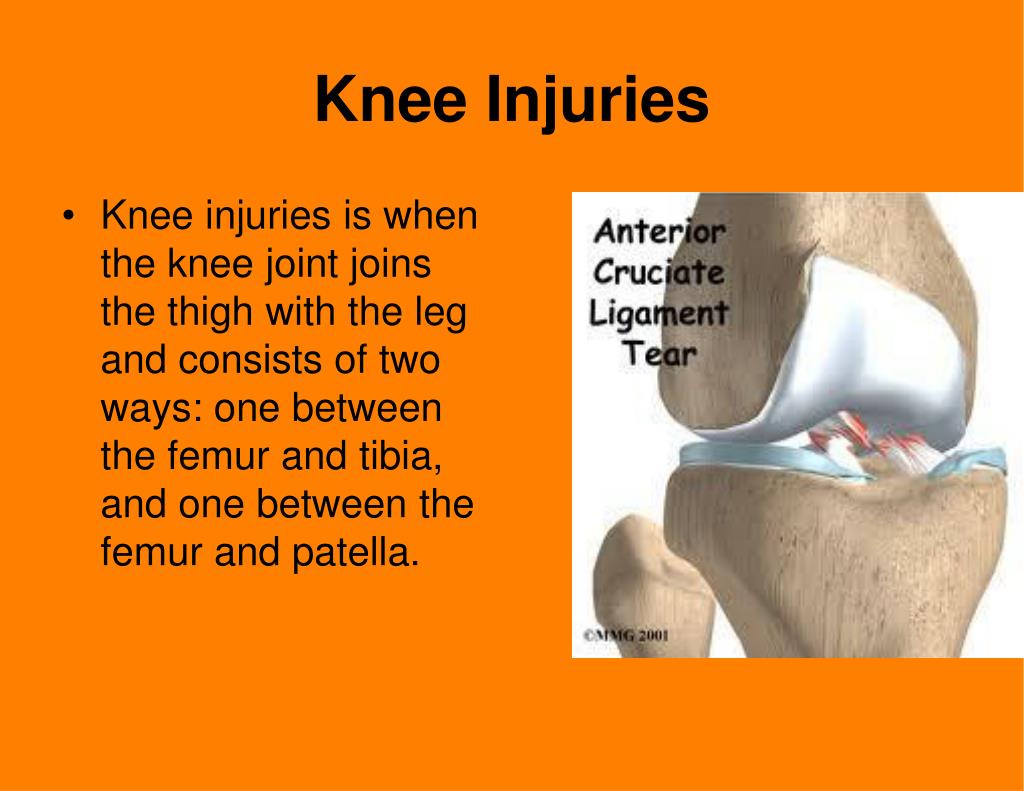 Knee Injuries

• Knee injuries is when the knee joint joins the thigh with the leg and consists of two ways: one between the femur and tibia, and one between the femur and patella.

Anterior Cruciate Ligament Tear

©MMG 2001